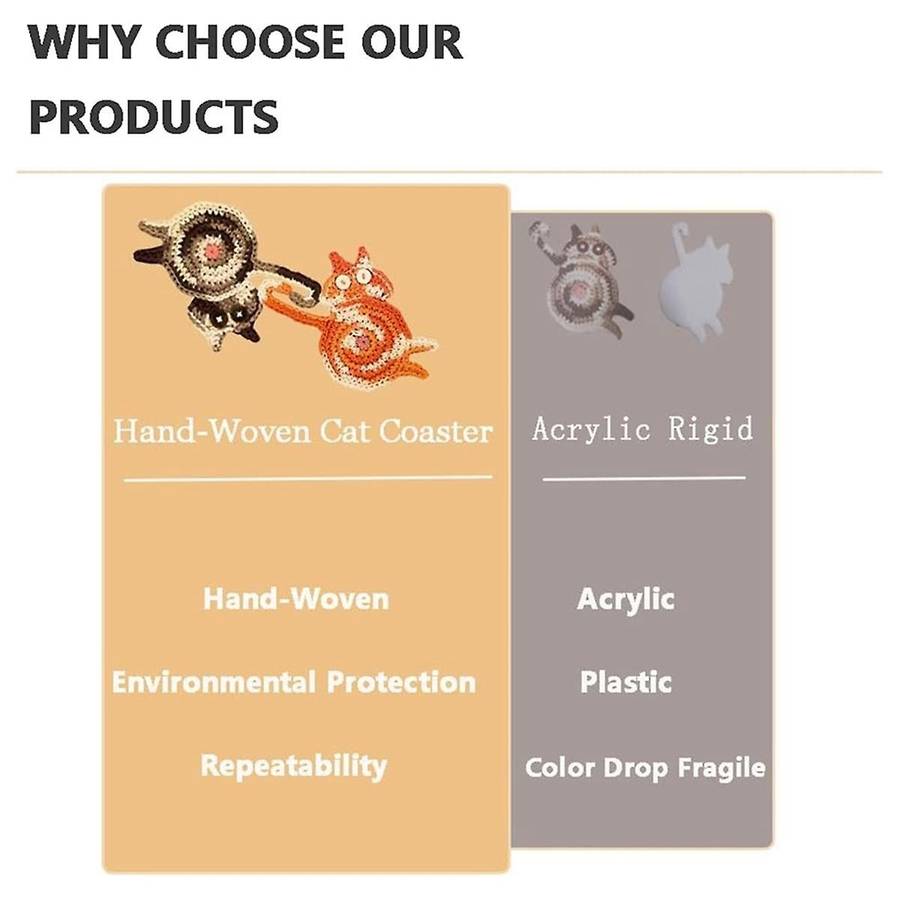 WHY CHOOSE OUR PRODUCTS

Hand-Woven Cat Coaster

Hand-Woven

Environmental Protection

Repeatability

Acrylic Rigid

Acrylic

Plastic

Color Drop Fragile